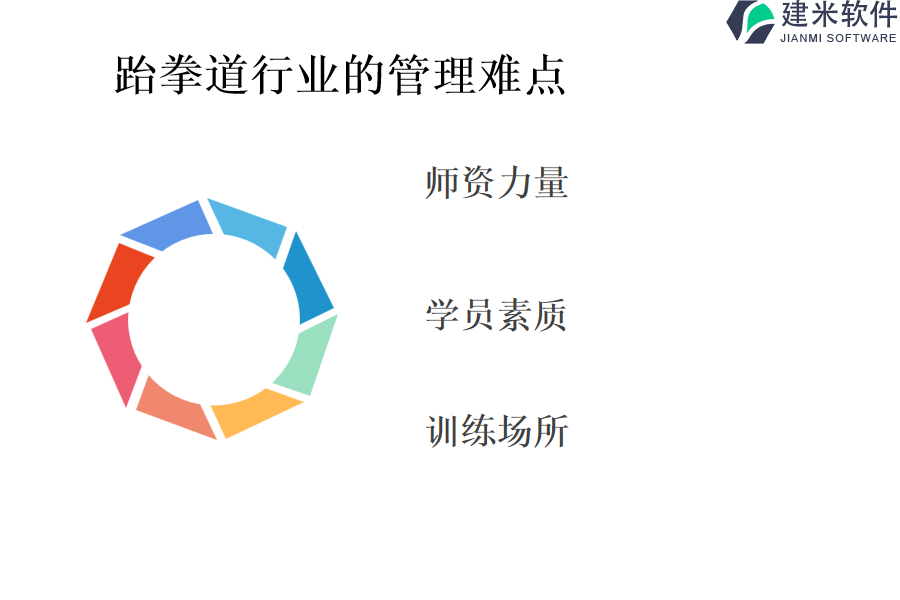 建米软件
JIANMI SOFTWARE

跆拳道行业的管理难点

师资力量

学员素质

训练场所